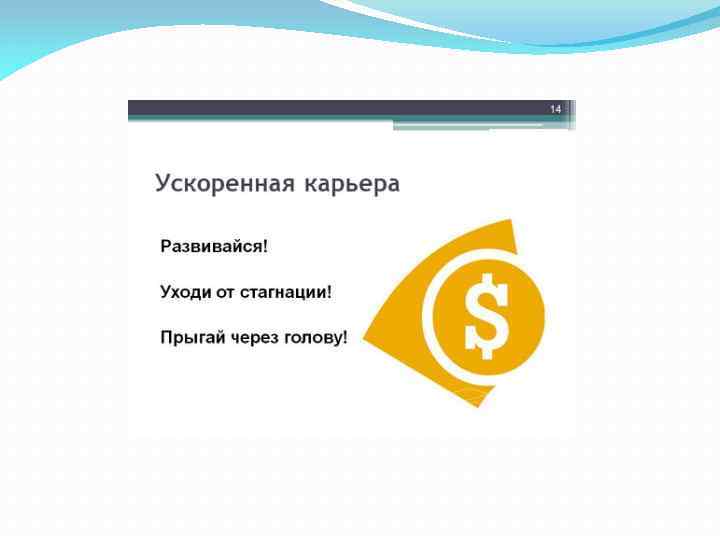 14

Ускоренная карьера

Развивайся!

Уходи от стагнации!

Прыгай через голову!

$